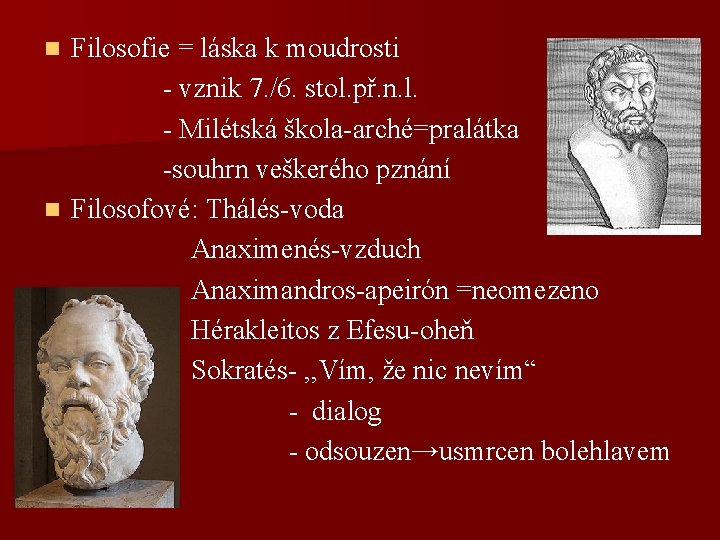 Filosofie = láska k moudrosti
- vznik 7./6. stol.př.n.l.
- Milétská škola-arché=pralátka
-souhrn veškerého pznání

Filosofové: Thálés-voda
Anaximenés-vzduch
Anaximandros-apeirón =neomezeno
Hérakleitos z Efesu-oheň
Sokratés- „Vím, že nic nevím“
- dialog
- odsouzen→usmrcen bolehlavem